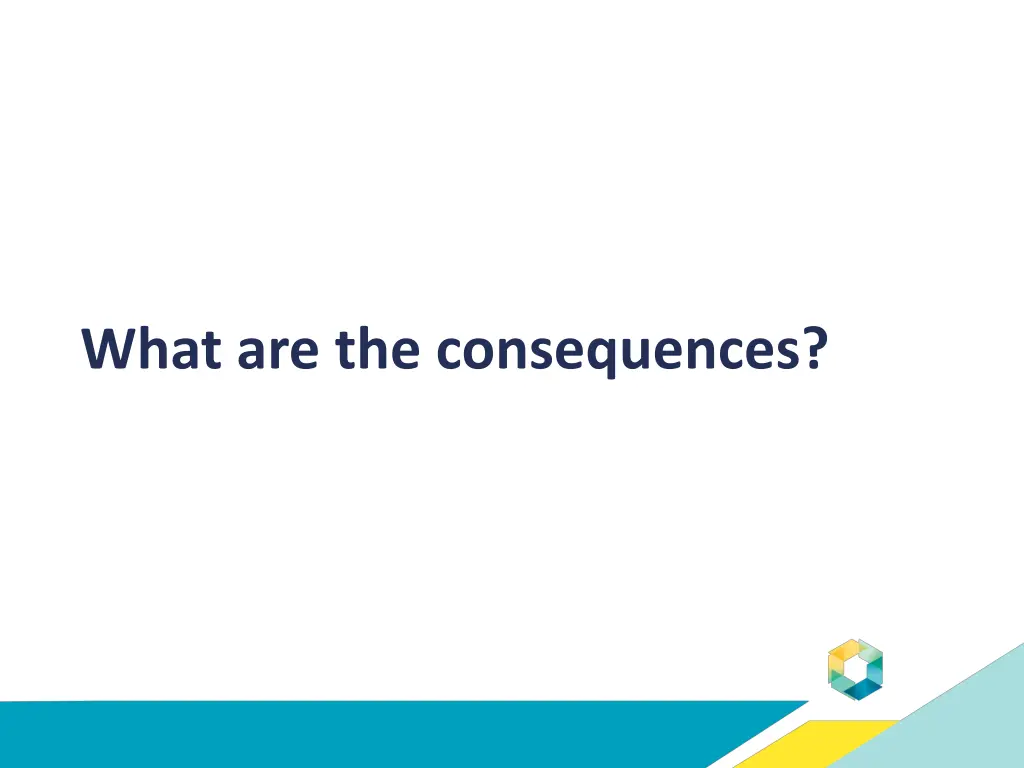 What are the consequences?